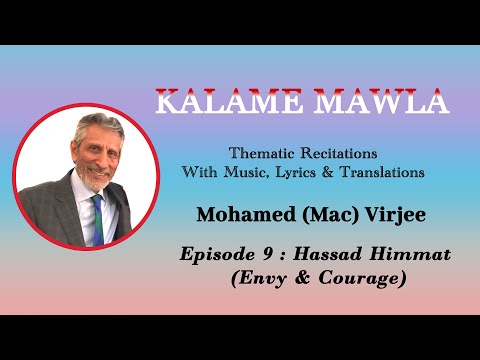 KALAME MAWLA

Thematic Recitations
With Music, Lyrics & Translations

Mohamed (Mac) Virjee

Episode 9 : Hassad Himmat
(Envy & Courage)